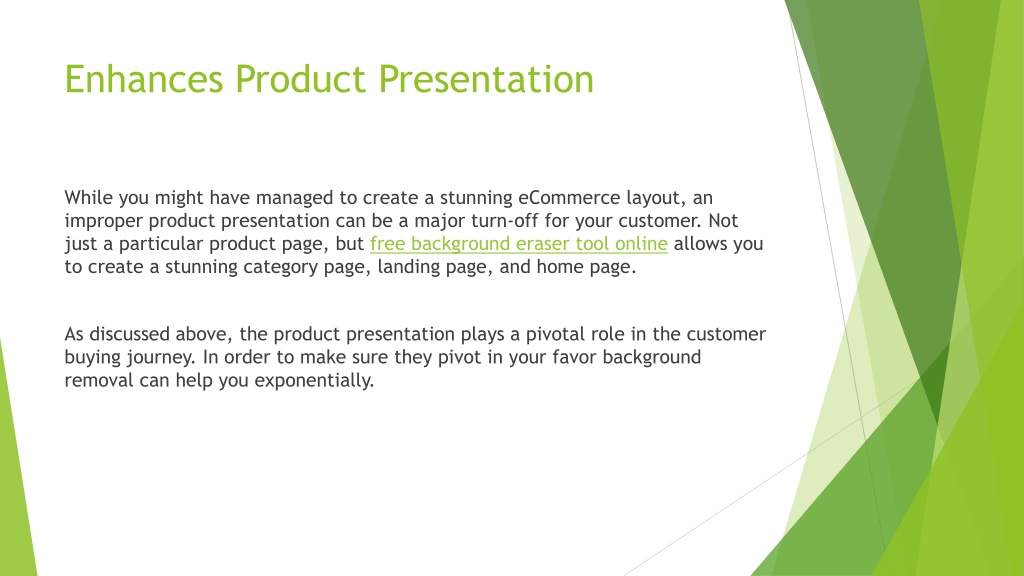 Enhances Product Presentation

While you might have managed to create a stunning eCommerce layout, an improper product presentation can be a major turn-off for your customer. Not just a particular product page, but free background eraser tool online allows you to create a stunning category page, landing page, and home page.

As discussed above, the product presentation plays a pivotal role in the customer buying journey. In order to make sure they pivot in your favor background removal can help you exponentially.